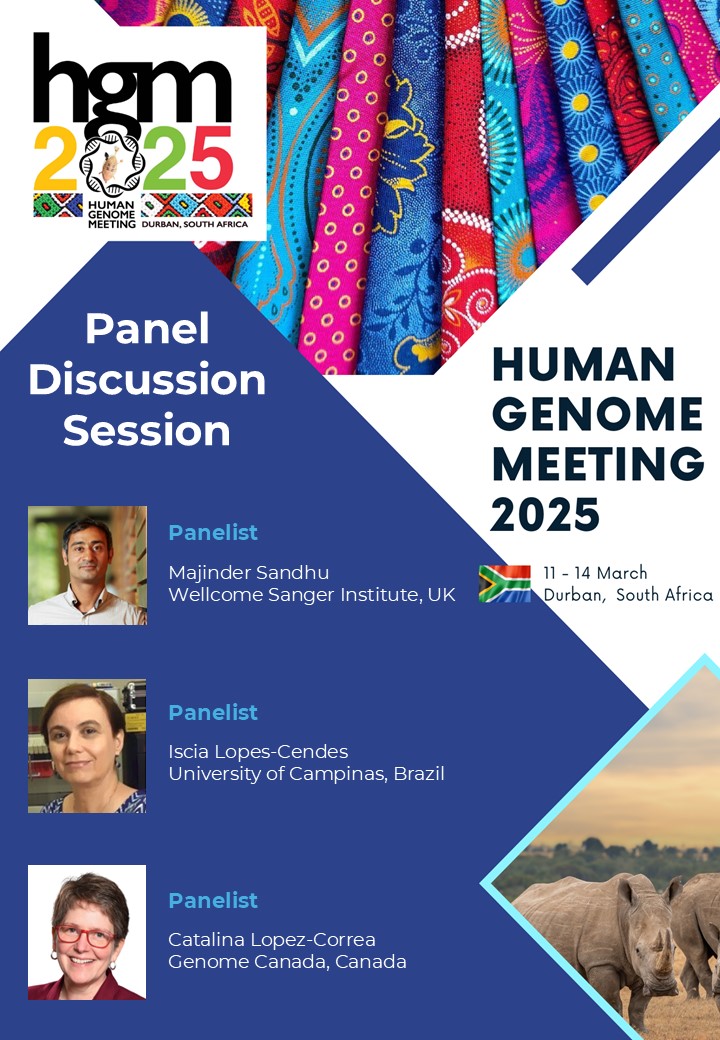 hgm 2025
HUMAN GENOME MEETING DURBAN, SOUTH AFRICA

Panel Discussion Session

HUMAN GENOME MEETING 2025

11 - 14 March
Durban, South Africa

Panelist
Majinder Sandhu
Wellcome Sanger Institute, UK

Panelist
Iscia Lopes-Cendes
University of Campinas, Brazil

Panelist
Catalina Lopez-Correa
Genome Canada, Canada